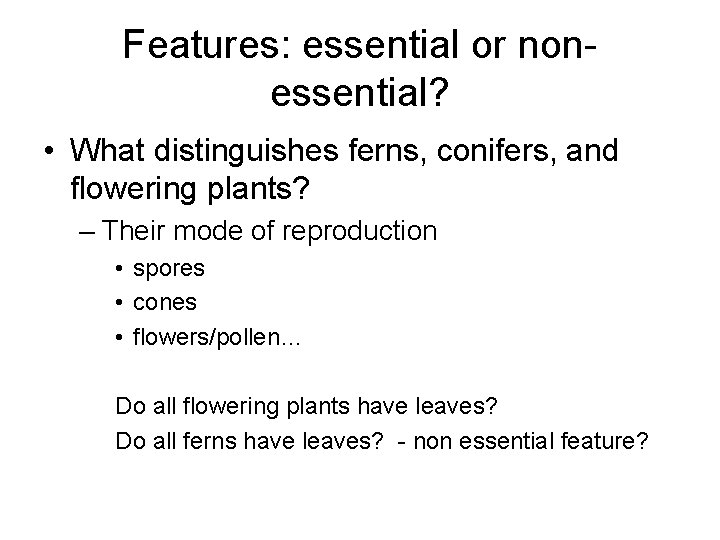 Features: essential or non-essential?

• What distinguishes ferns, conifers, and flowering plants?
– Their mode of reproduction
• spores
• cones
• flowers/pollen...

Do all flowering plants have leaves?
Do all ferns have leaves? - non essential feature?